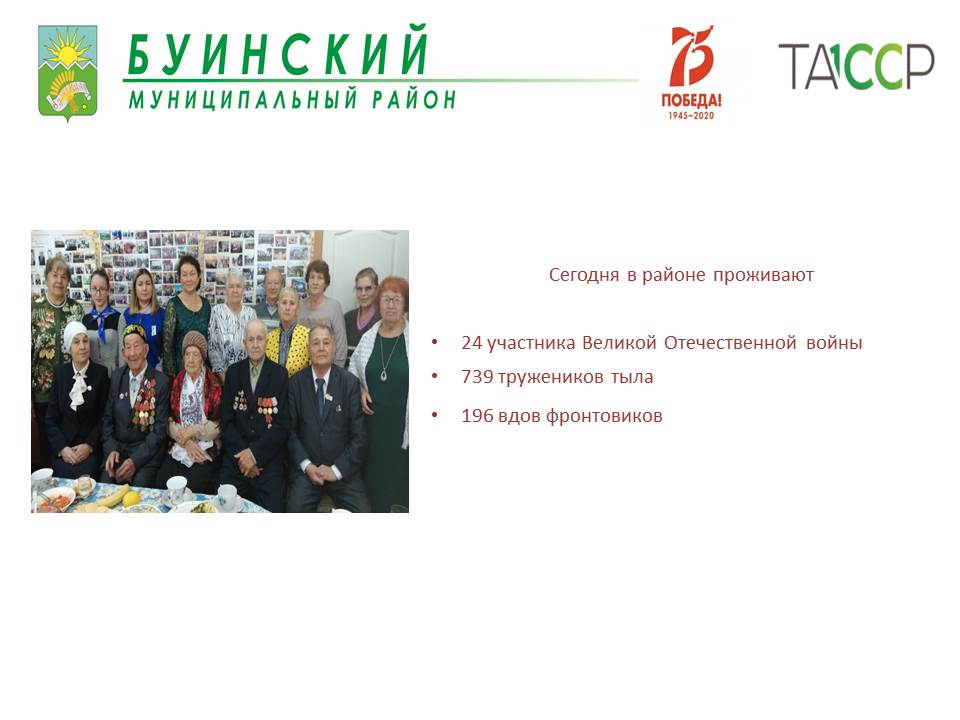 БУИНСКИЙ
МУНИЦИПАЛЬНЫЙ РАЙОН

75
ПОБЕДА!
1945–2020

ТАССР

Сегодня в районе проживают

• 24 участника Великой Отечественной войны
• 739 тружеников тыла
• 196 вдов фронтовиков